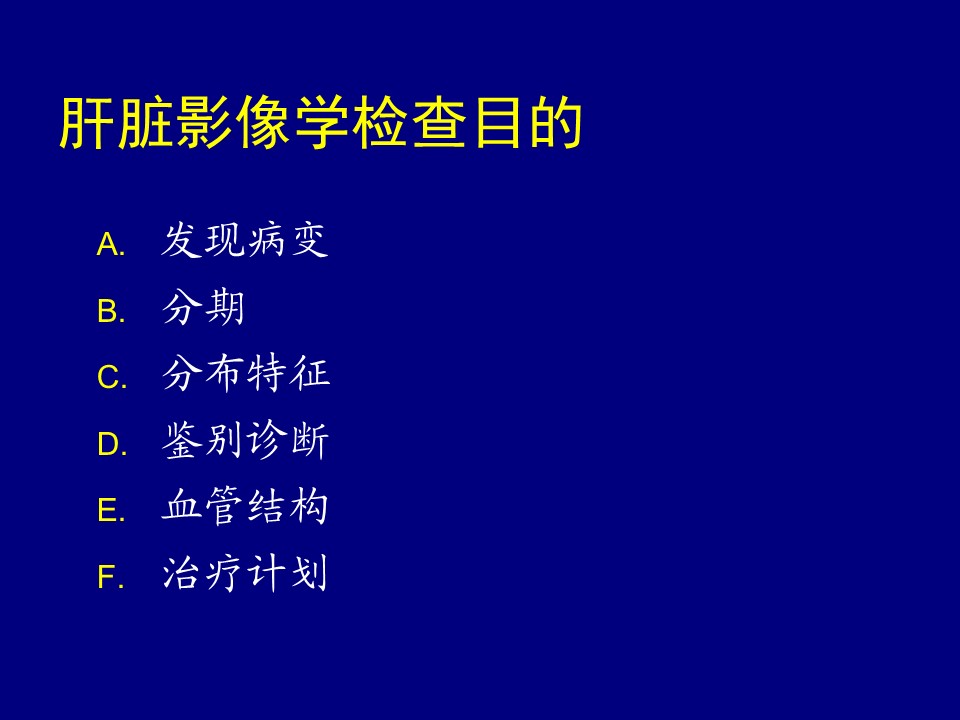 肝脏影像学检查目的

A. 发现病变
B. 分期
C. 分布特征
D. 鉴别诊断
E. 血管结构
F. 治疗计划